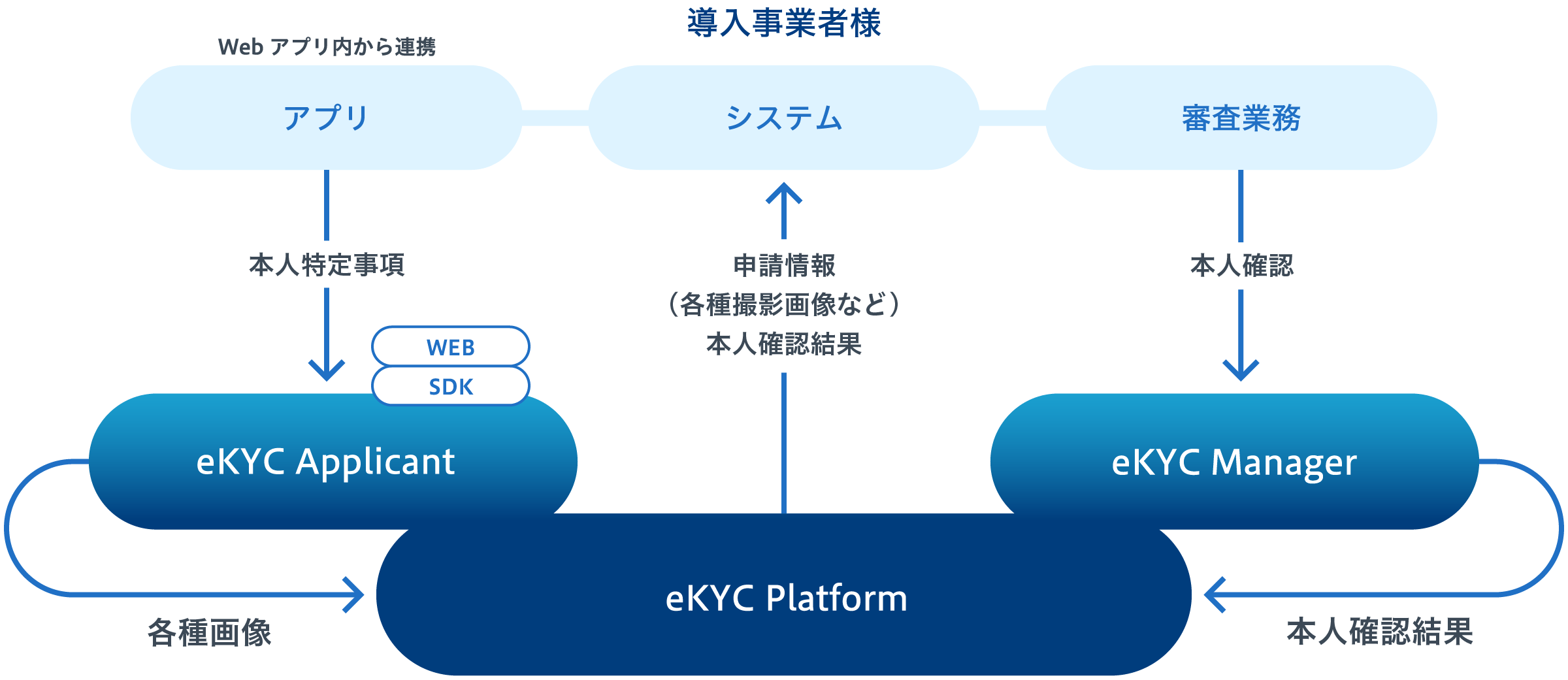 導入事業者様

Web アプリ内から連携

アプリ

システム

審査業務

本人特定事項

申請情報
（各種撮影画像など）
本人確認結果

本人確認

WEB

SDK

eKYC Applicant

eKYC Manager

eKYC Platform

各種画像

本人確認結果